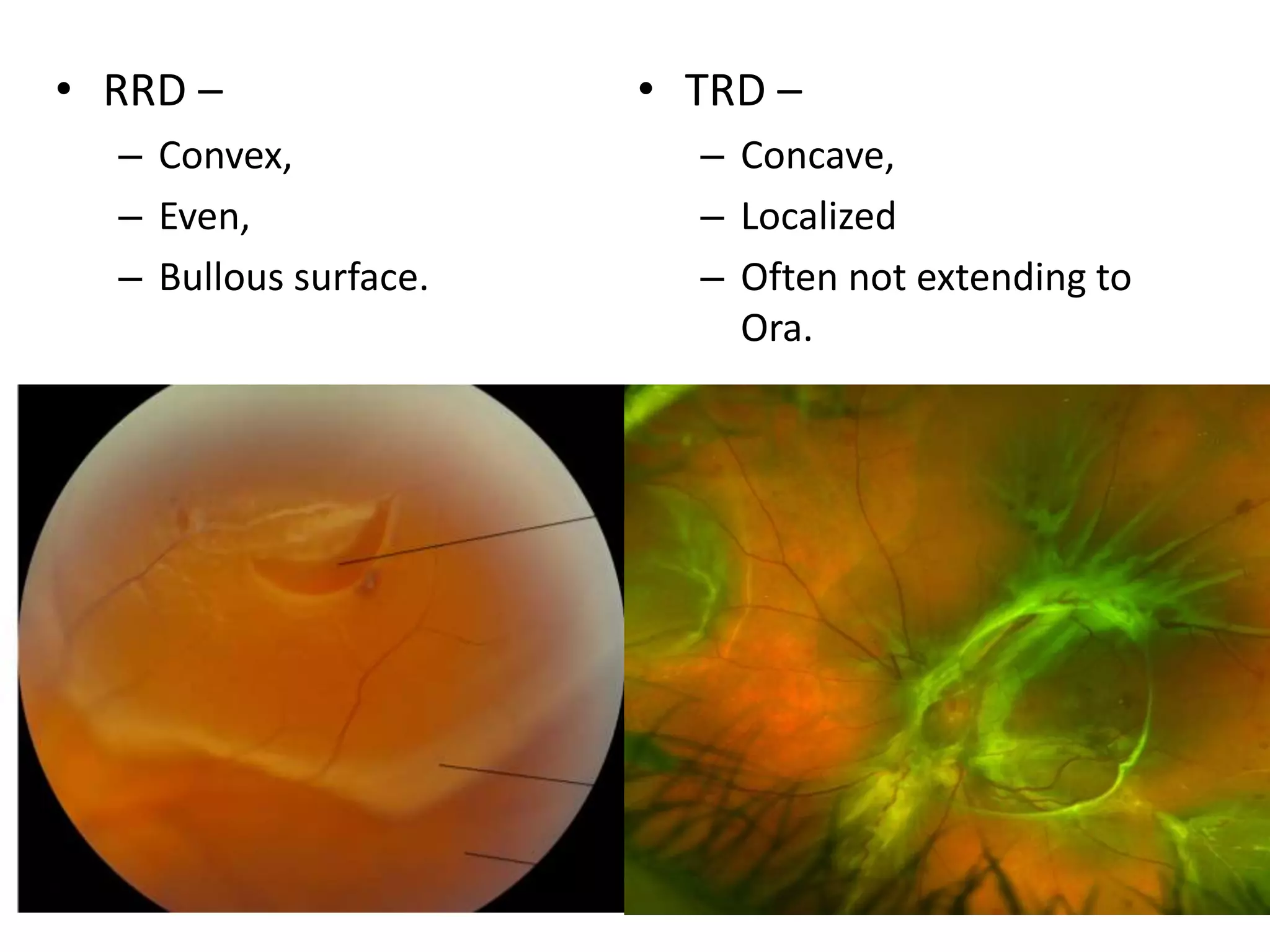 • RRD –
– Convex,
– Even,
– Bullous surface.

• TRD –
– Concave,
– Localized
– Often not extending to Ora.